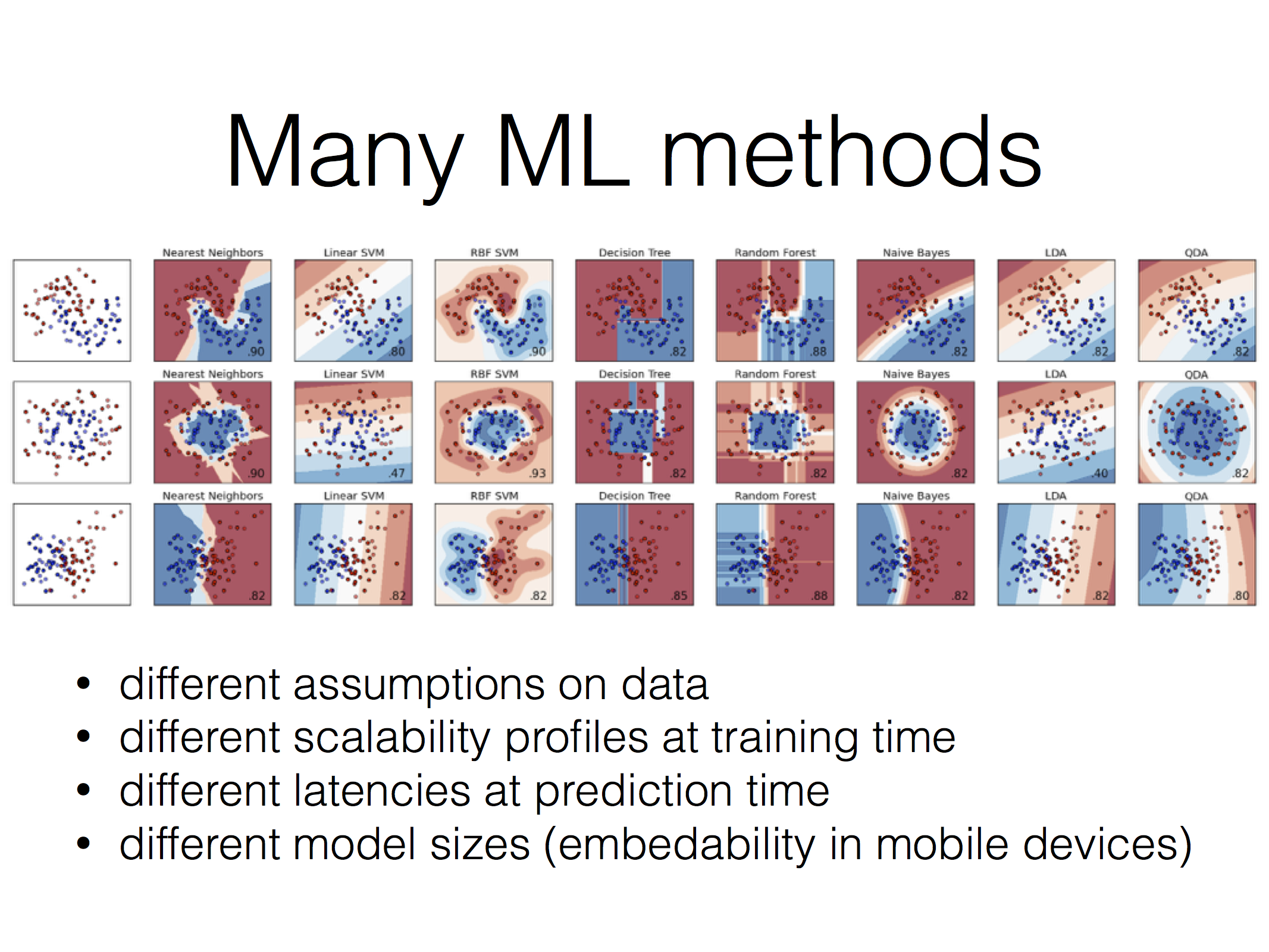 Many ML methods

Nearest Neighbors .90
Linear SVM .80
RBF SVM .90
Decision Tree .82
Random Forest .88
Naive Bayes .82
LDA .82
QDA .82

Nearest Neighbors .90
Linear SVM .47
RBF SVM .93
Decision Tree .82
Random Forest .82
Naive Bayes .82
LDA .40
QDA .82

Nearest Neighbors .82
Linear SVM .82
RBF SVM .82
Decision Tree .85
Random Forest .88
Naive Bayes .82
LDA .82
QDA .80

• different assumptions on data
• different scalability profiles at training time
• different latencies at prediction time
• different model sizes (embedability in mobile devices)